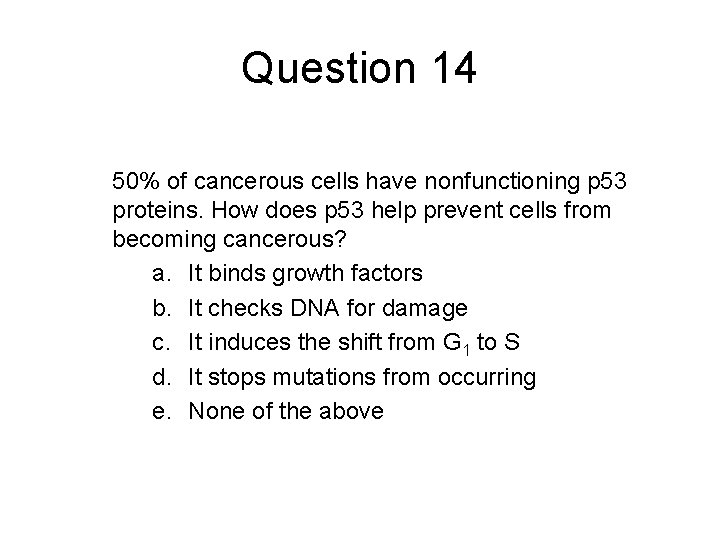 Question 14

50% of cancerous cells have nonfunctioning p53 proteins. How does p53 help prevent cells from becoming cancerous?

a. It binds growth factors
b. It checks DNA for damage
c. It induces the shift from $G_1$ to S
d. It stops mutations from occurring
e. None of the above